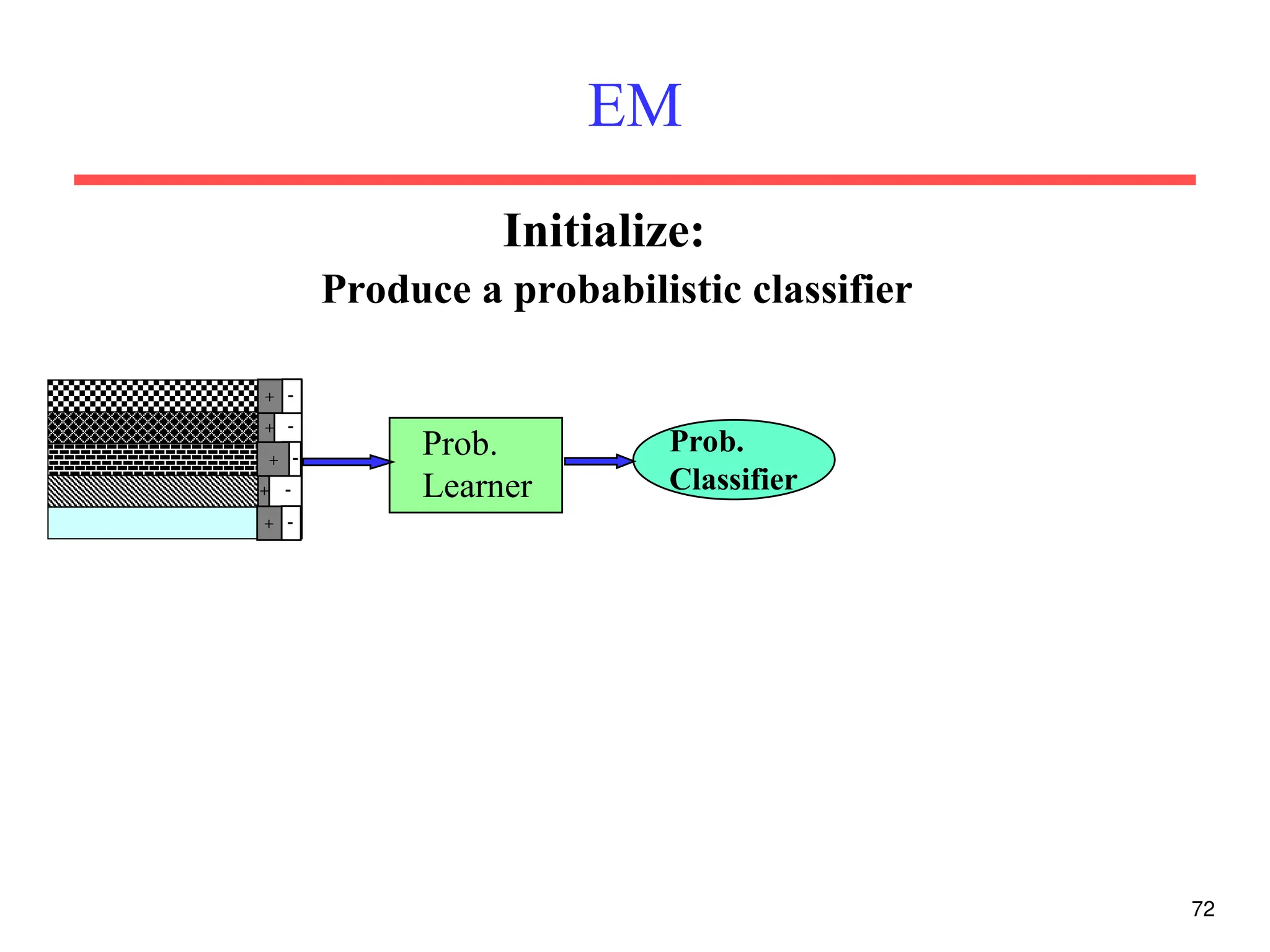 EM

Initialize:

Produce a probabilistic classifier

+ -
+ -
+ -
+ -
+ -

Prob. Learner

Prob. Classifier

72